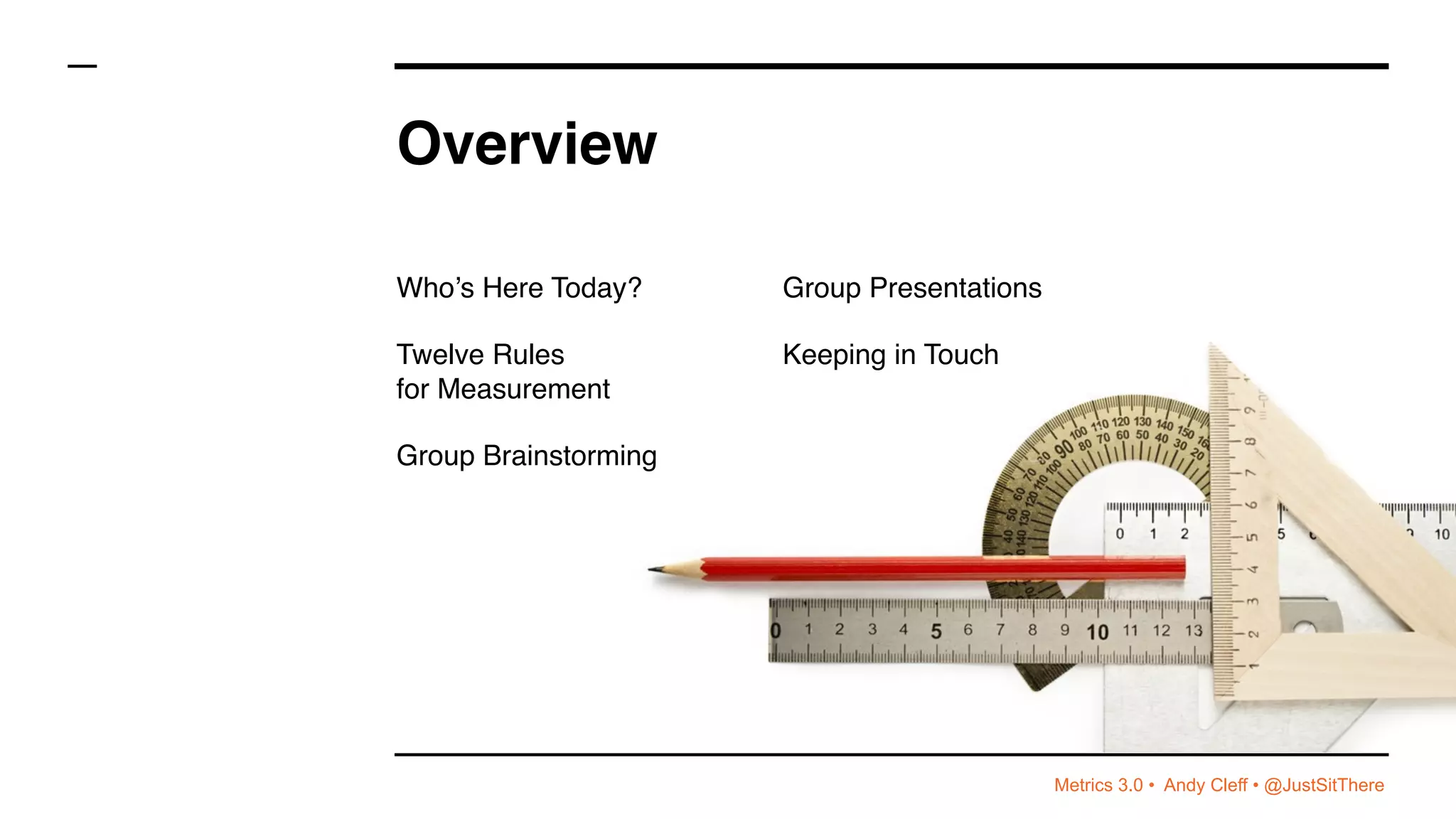 Overview

Who's Here Today?

Twelve Rules for Measurement

Group Brainstorming

Group Presentations

Keeping in Touch

Metrics 3.0 • Andy Cleff • @JustSitThere